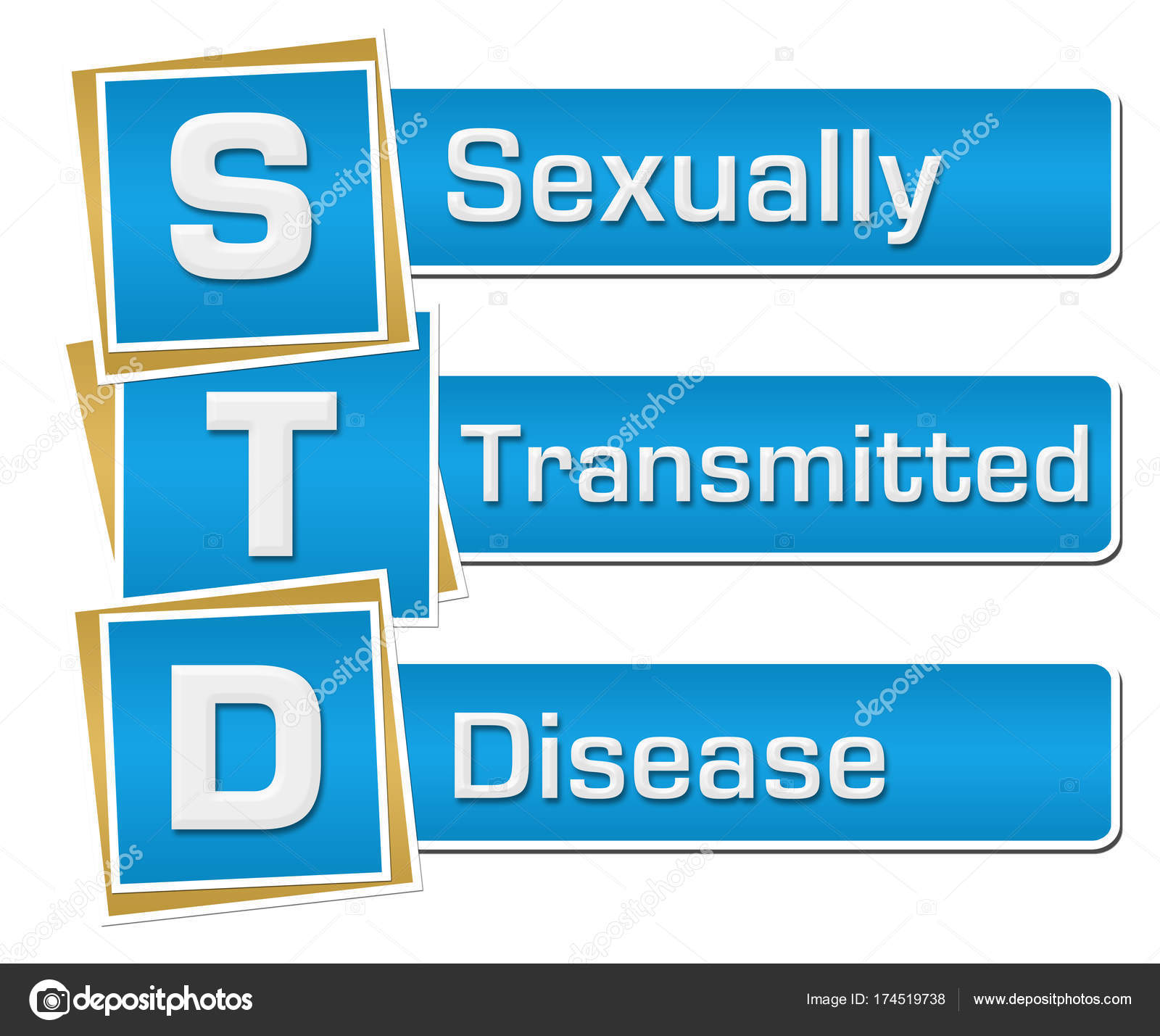 S Sexually
T Transmitted
D Disease

depositphotos

Image ID: 174519738 www.depositphotos.com